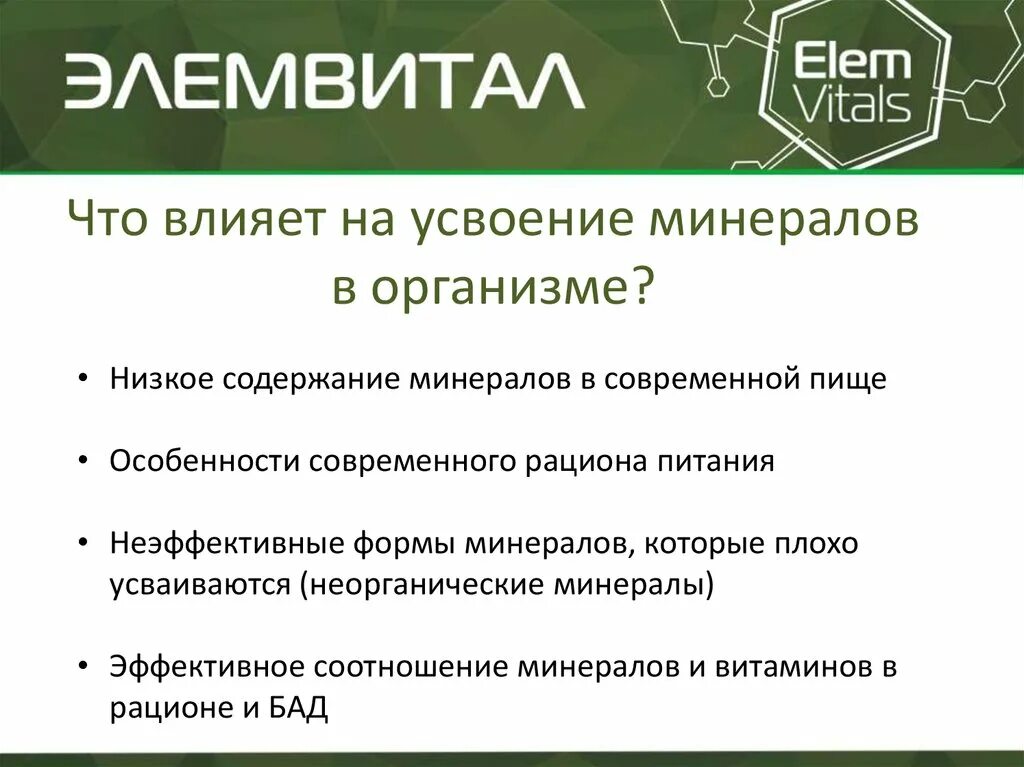 ЭЛЕМВИТАЛ

Elem Vitals

Что влияет на усвоение минералов в организме?

• Низкое содержание минералов в современной пище

• Особенности современного рациона питания

• Неэффективные формы минералов, которые плохо усваиваются (неорганические минералы)

• Эффективное соотношение минералов и витаминов в рационе и БАД